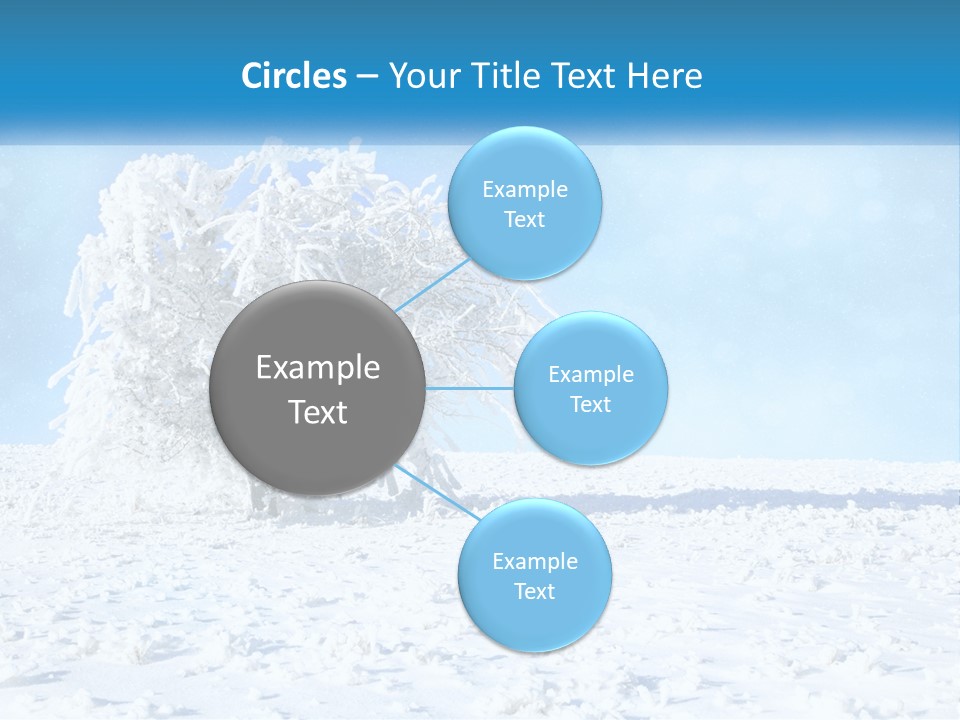 Circles – Your Title Text Here

Example Text

Example Text

Example Text

Example Text